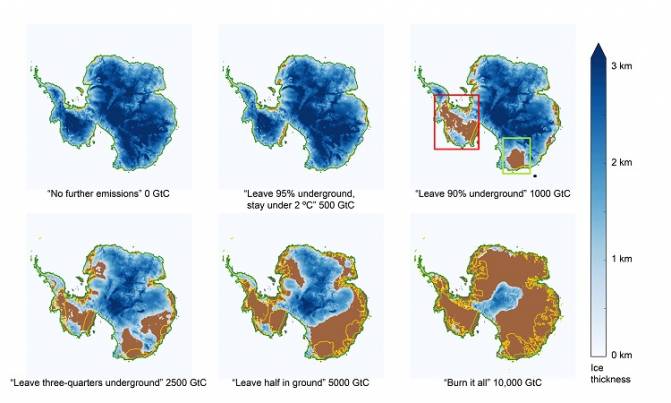 "No further emissions" 0 GtC

"Leave 95% underground, stay under 2 ºC" 500 GtC

"Leave 90% underground" 1000 GtC

"Leave three-quarters underground" 2500 GtC

"Leave half in ground" 5000 GtC

"Burn it all" 10,000 GtC

3 km

2 km

1 km

0 km

Ice thickness